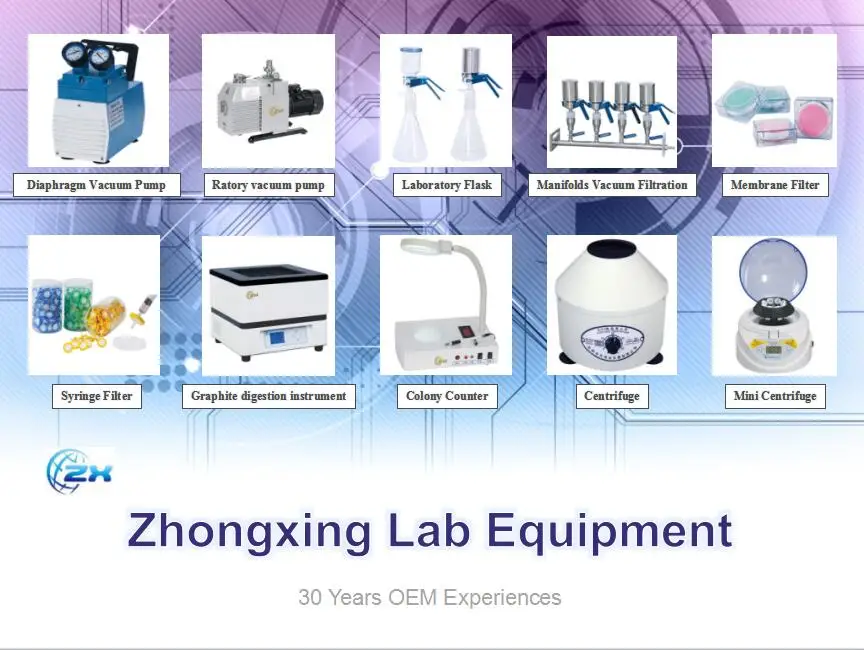 Diaphragm Vacuum Pump

Ratory vacuum pump

Laboratory Flask

Manifolds Vacuum Filtration

Membrane Filter

Syringe Filter

Graphite digestion instrument

Colony Counter

Centrifuge

Mini Centrifuge

ZX

Zhongxing Lab Equipment

30 Years OEM Experiences